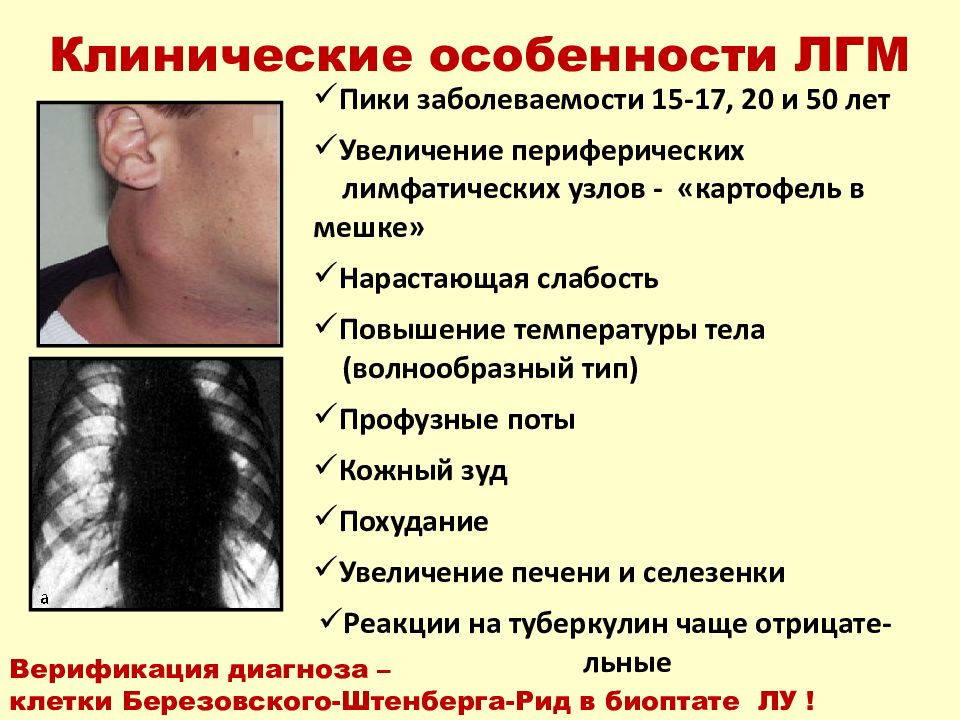 Клинические особенности ЛГМ

✓Пики заболеваемости 15-17, 20 и 50 лет

✓Увеличение периферических лимфатических узлов - «картофель в мешке»

✓Нарастающая слабость

✓Повышение температуры тела (волнообразный тип)

✓Профузные поты

✓Кожный зуд

✓Похудание

✓Увеличение печени и селезенки

✓Реакции на туберкулин чаще отрицательные

а

Верификация диагноза – клетки Березовского-Штенберга-Рид в биоптате ЛУ !